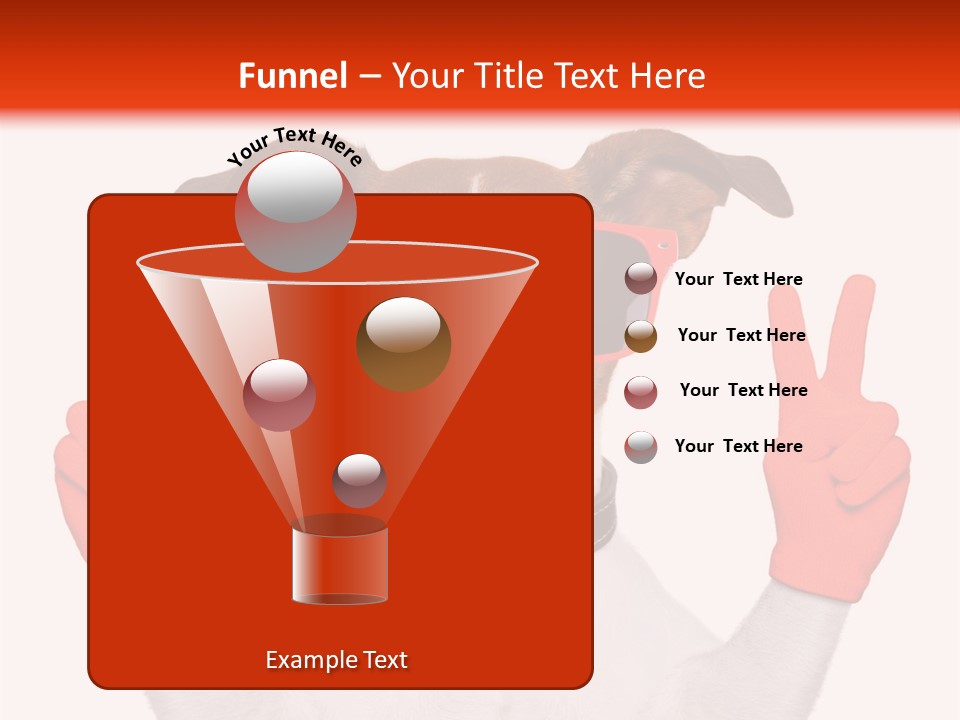 Funnel – Your Title Text Here

Your Text Here

Your Text Here

Your Text Here

Your Text Here

Your Text Here

Example Text